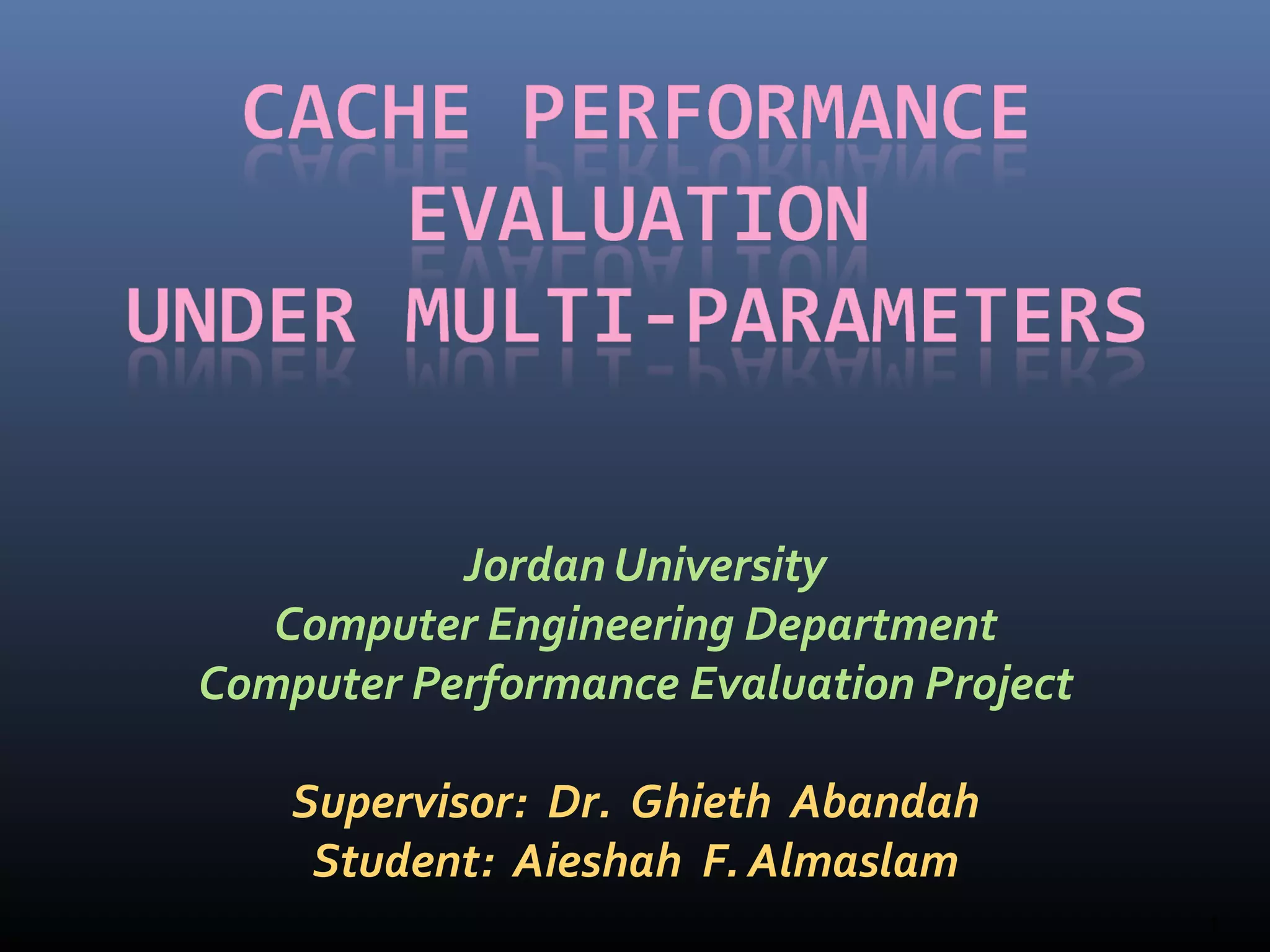 CACHE PERFORMANCE EVALUATION UNDER MULTI-PARAMETERS

Jordan University
Computer Engineering Department
Computer Performance Evaluation Project

Supervisor: Dr. Ghieth Abandah
Student: Aieshah F. Almaslam